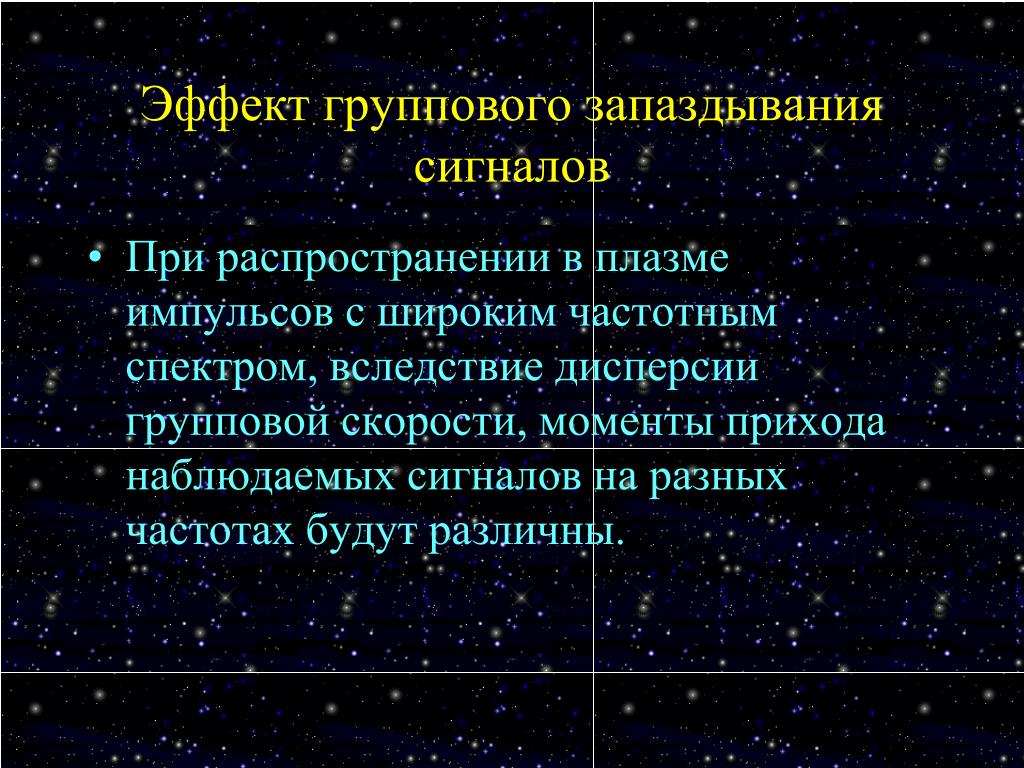 Эффект группового запаздывания сигналов

• При распространении в плазме импульсов с широким частотным спектром, вследствие дисперсии групповой скорости, моменты прихода наблюдаемых сигналов на разных частотах будут различны.